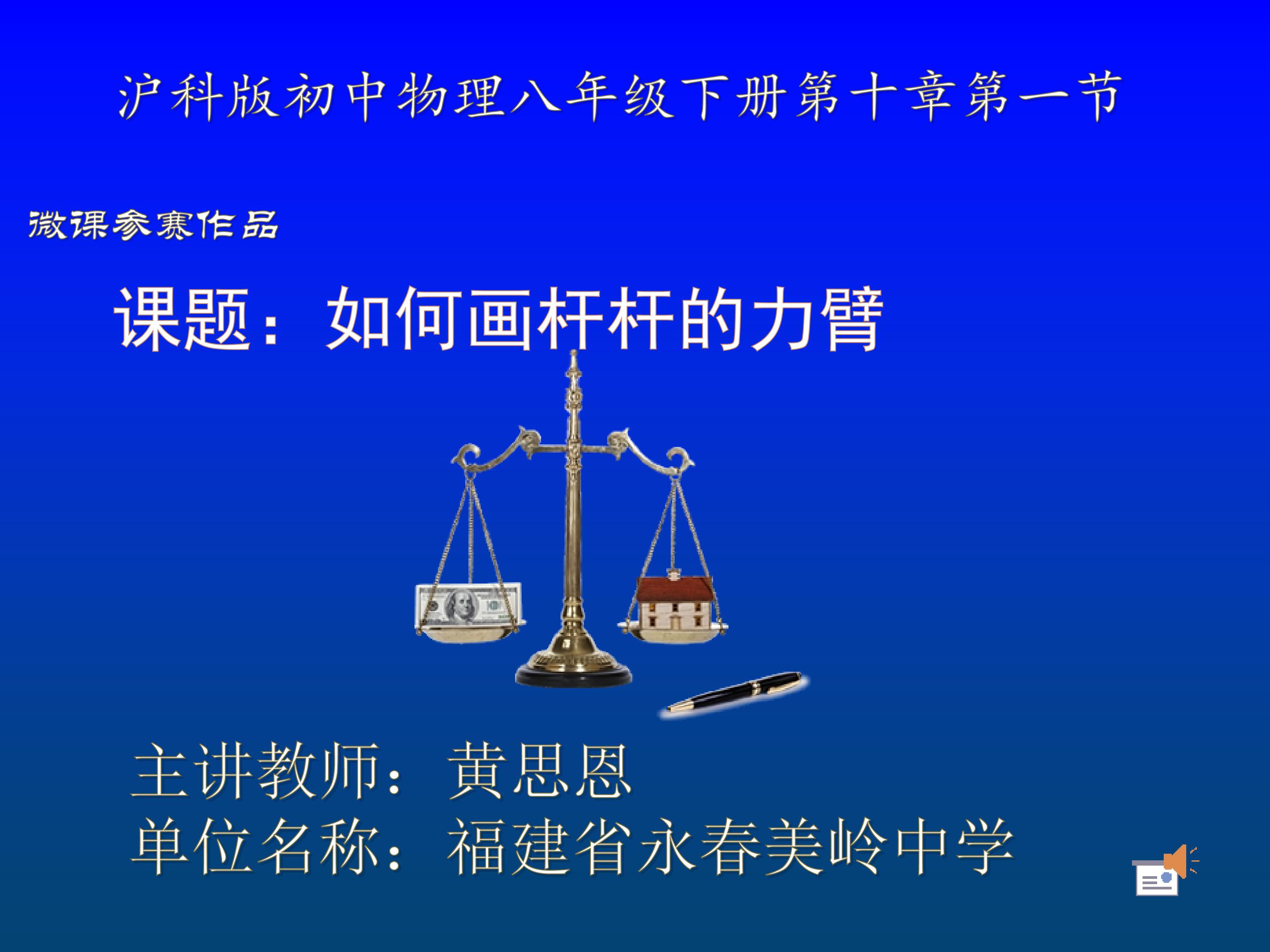 沪科版初中物理八年级下册第十章第一节

微课参赛作品

课题：如何画杆杆的力臂

主讲教师：黄思恩
单位名称：福建省永春美岭中学